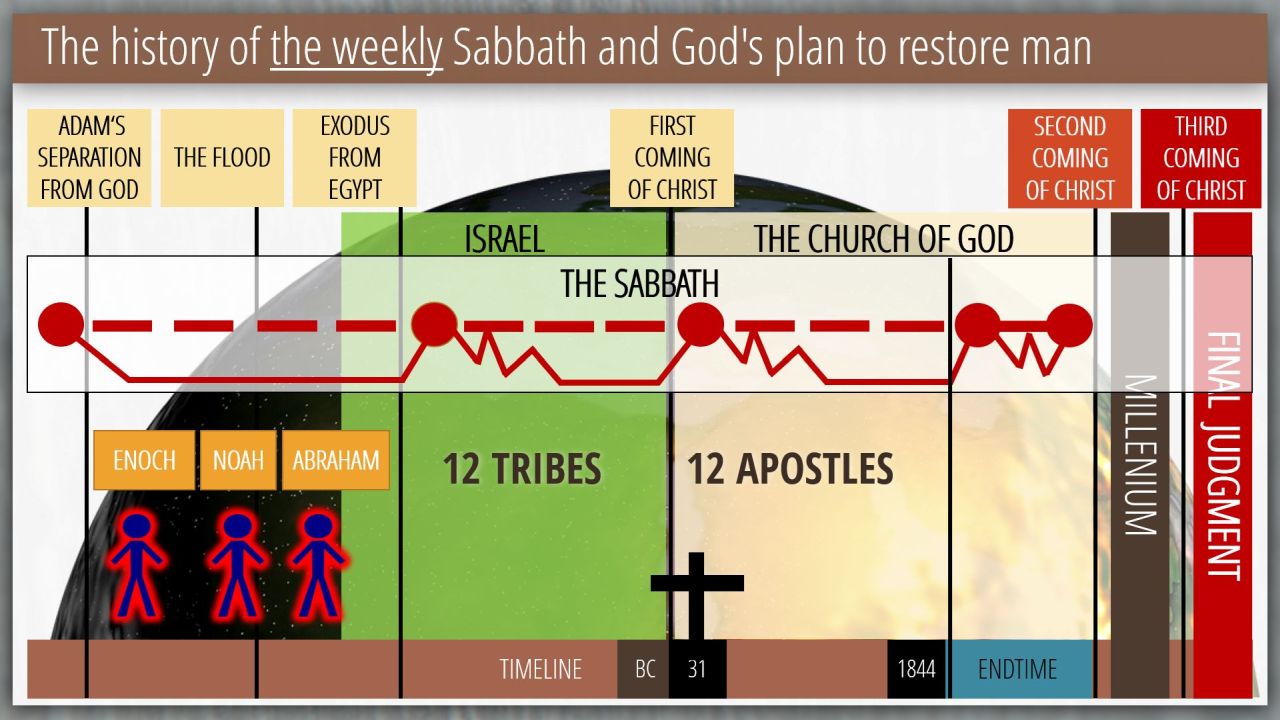 The history of the weekly Sabbath and God's plan to restore man

ADAM'S SEPARATION FROM GOD

THE FLOOD

EXODUS FROM EGYPT

FIRST COMING OF CHRIST

SECOND COMING OF CHRIST

THIRD COMING OF CHRIST

ISRAEL

THE CHURCH OF GOD

THE SABBATH

ENOCH

NOAH

ABRAHAM

12 TRIBES

12 APOSTLES

MILLENIUM

FINAL JUDGMENT

TIMELINE

BC

31

1844

ENDTIME